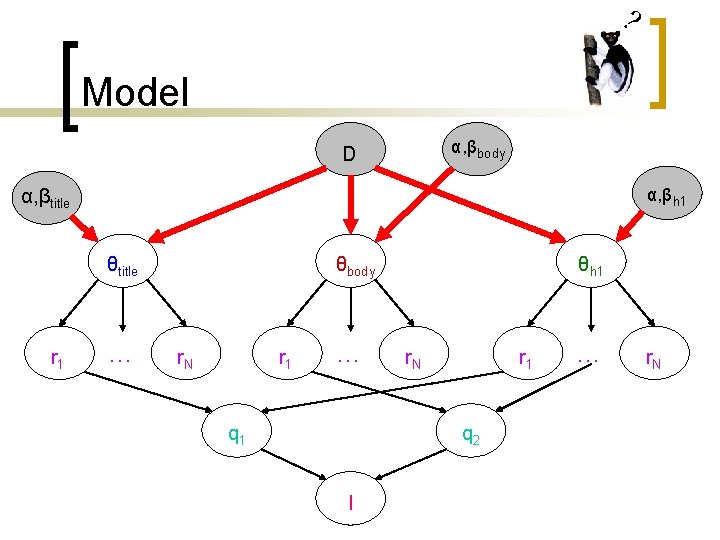 Model

?

D

$\alpha,\beta_{body}$

$\alpha,\beta_{title}$

$\alpha,\beta_{h1}$

$\theta_{title}$

$\theta_{body}$

$\theta_{h1}$

$r_1$ … $r_N$

$r_1$ … $r_N$

$r_1$ … $r_N$

$q_1$

$q_2$

I